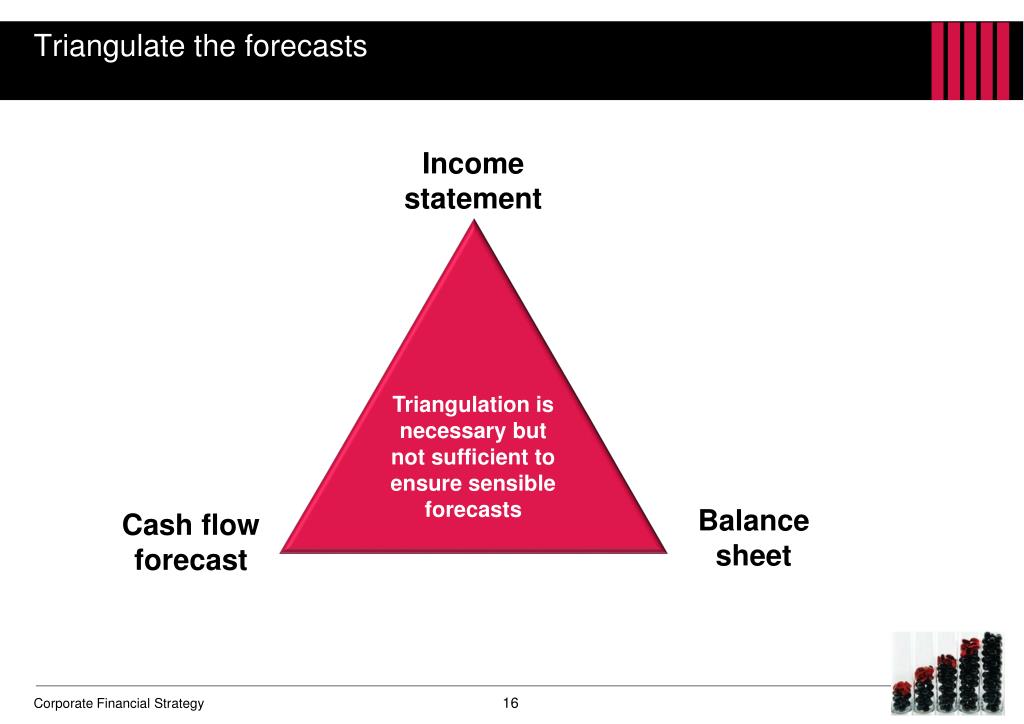 Triangulate the forecasts

Income statement

Triangulation is necessary but not sufficient to ensure sensible forecasts

Cash flow forecast

Balance sheet

Corporate Financial Strategy

16